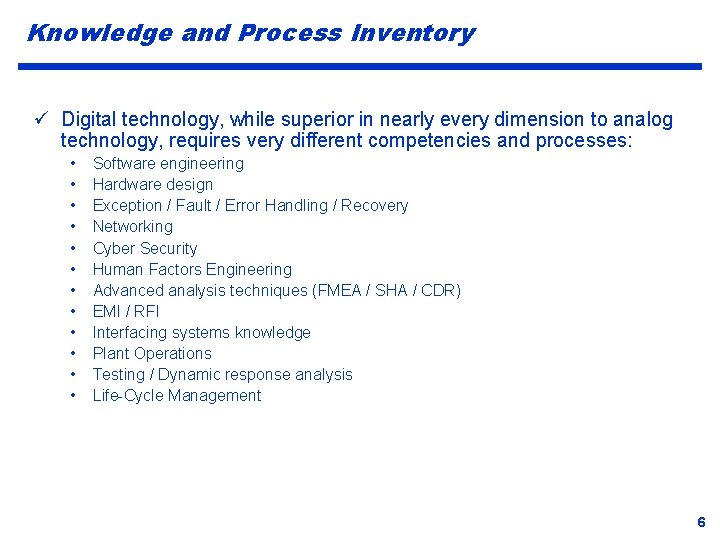 Knowledge and Process Inventory

✓ Digital technology, while superior in nearly every dimension to analog technology, requires very different competencies and processes:

• Software engineering
• Hardware design
• Exception / Fault / Error Handling / Recovery
• Networking
• Cyber Security
• Human Factors Engineering
• Advanced analysis techniques (FMEA / SHA / CDR)
• EMI / RFI
• Interfacing systems knowledge
• Plant Operations
• Testing / Dynamic response analysis
• Life-Cycle Management

6